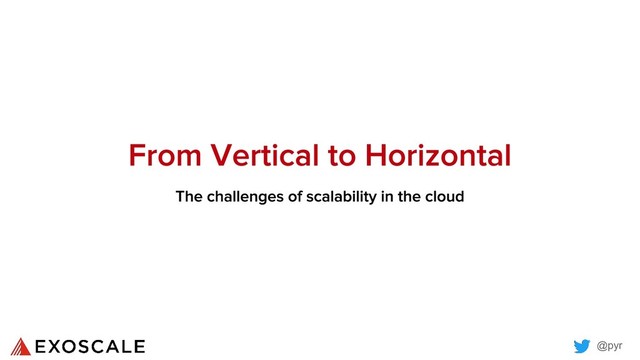 From Vertical to Horizontal

The challenges of scalability in the cloud

EXOSCALE

@pyr